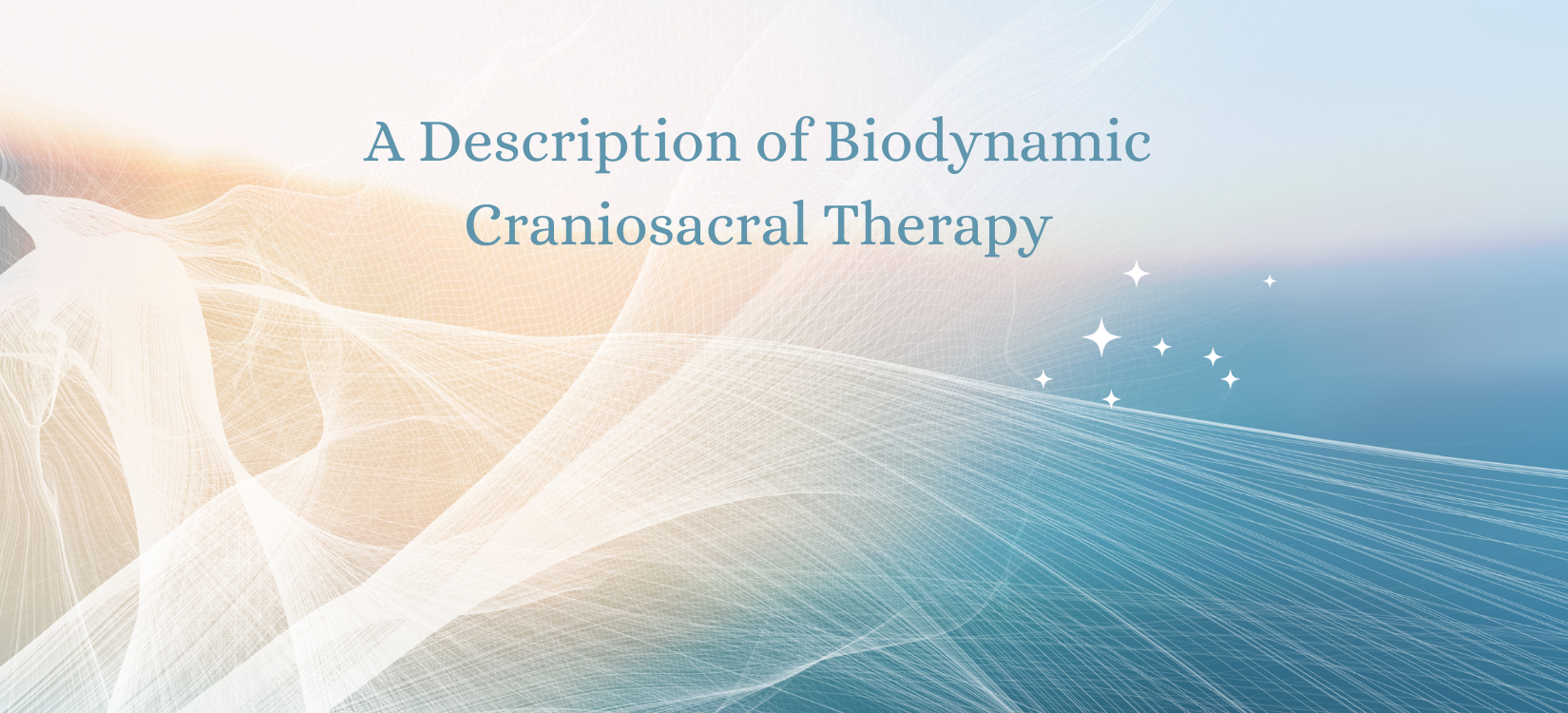 A Description of Biodynamic Craniosacral Therapy